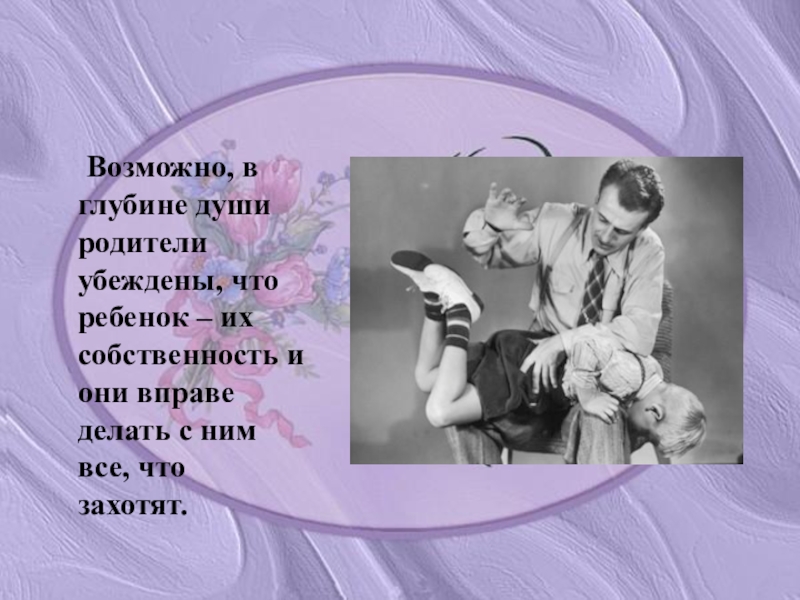 Возможно, в глубине души родители убеждены, что ребенок – их собственность и они вправе делать с ним все, что захотят.